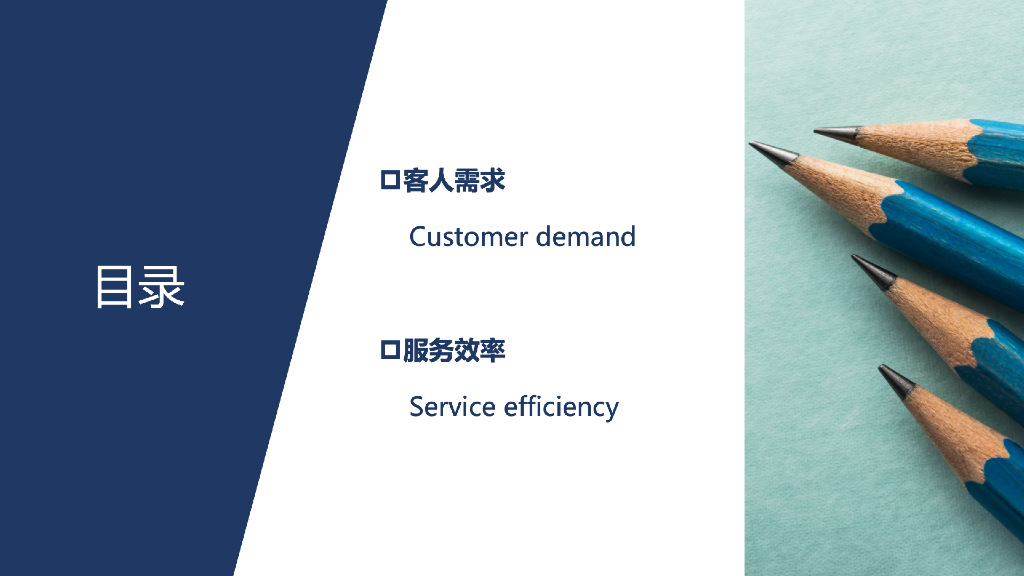 目录

□客人需求

Customer demand

□服务效率

Service efficiency